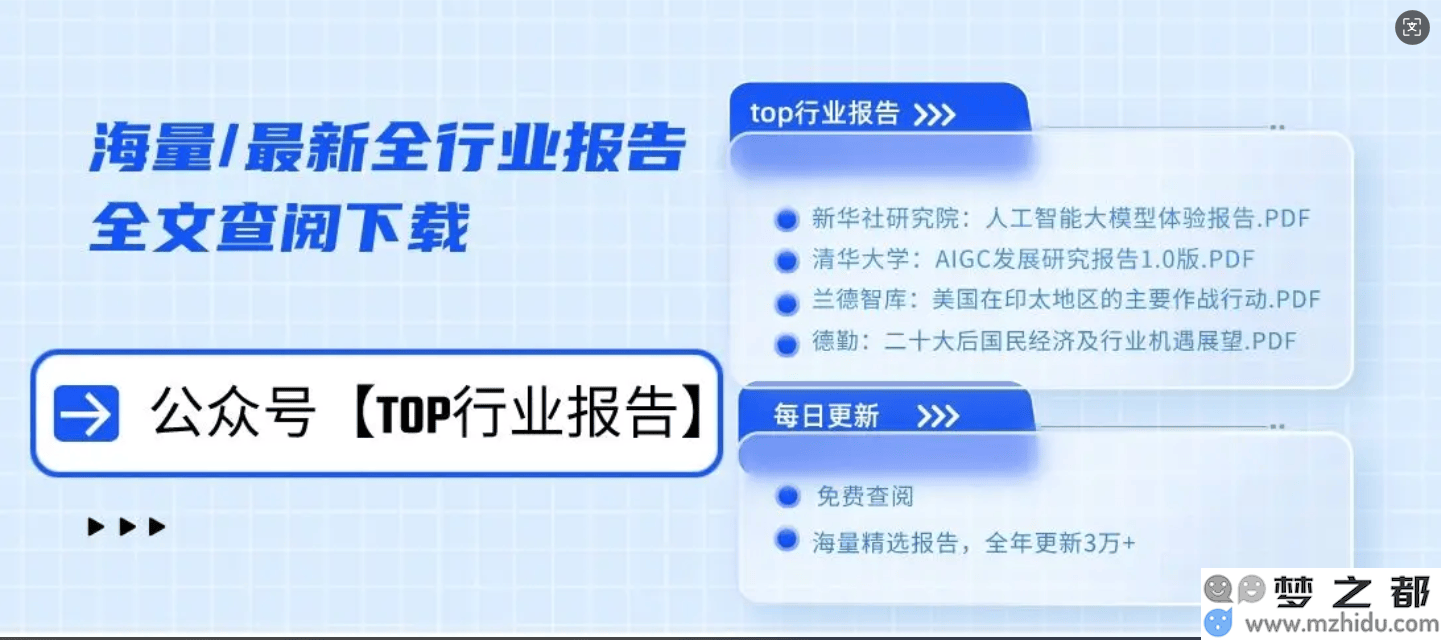 海量/最新全行业报告
全文查阅下载

公众号【TOP行业报告】

top行业报告 >>>

新华社研究院：人工智能大模型体验报告.PDF
清华大学：AIGC发展研究报告1.0版.PDF
兰德智库：美国在印太地区的主要作战行动.PDF
德勤：二十大后国民经济及行业机遇展望.PDF

每日更新 >>>

免费查阅
海量精选报告，全年更新3万+

梦之都
www.mzhidu.com